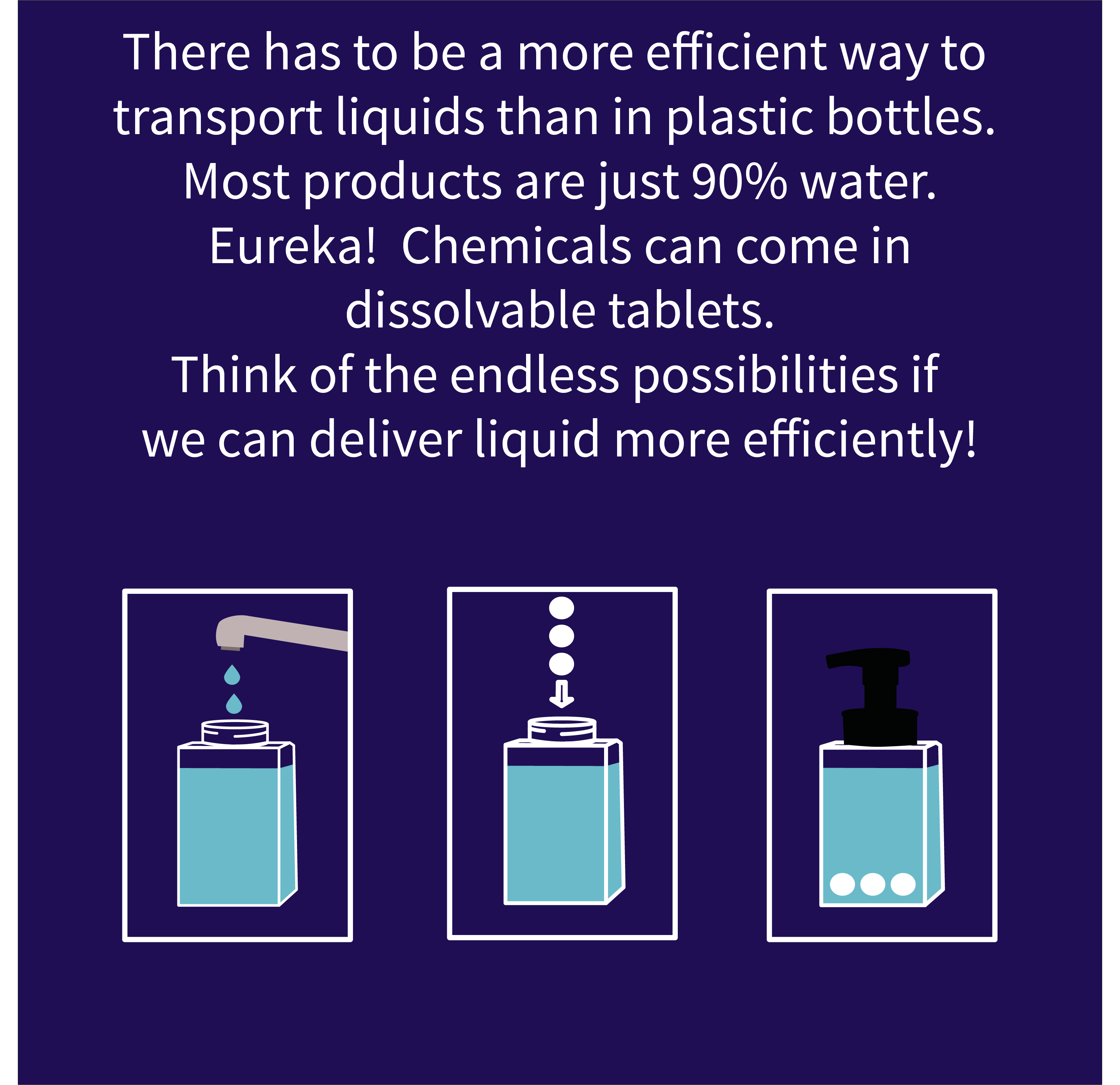 There has to be a more efficient way to transport liquids than in plastic bottles.
Most products are just 90% water.
Eureka! Chemicals can come in dissolvable tablets.
Think of the endless possibilities if we can deliver liquid more efficiently!